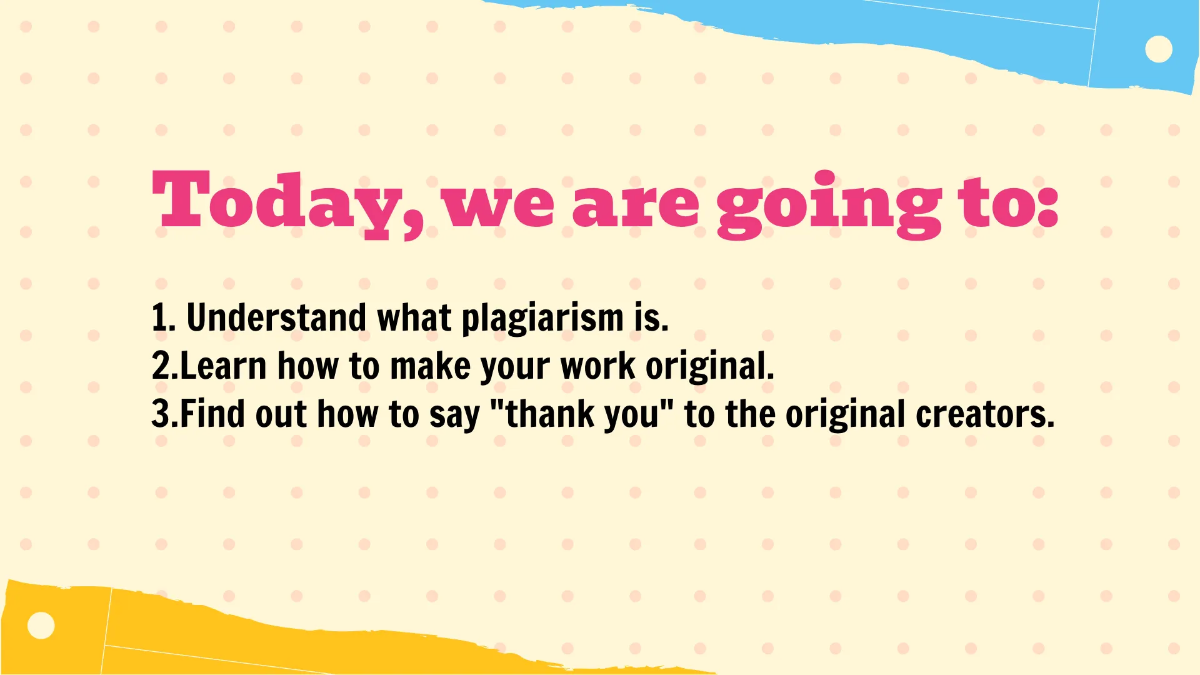 Today, we are going to:

1. Understand what plagiarism is.
2.Learn how to make your work original.
3.Find out how to say "thank you" to the original creators.